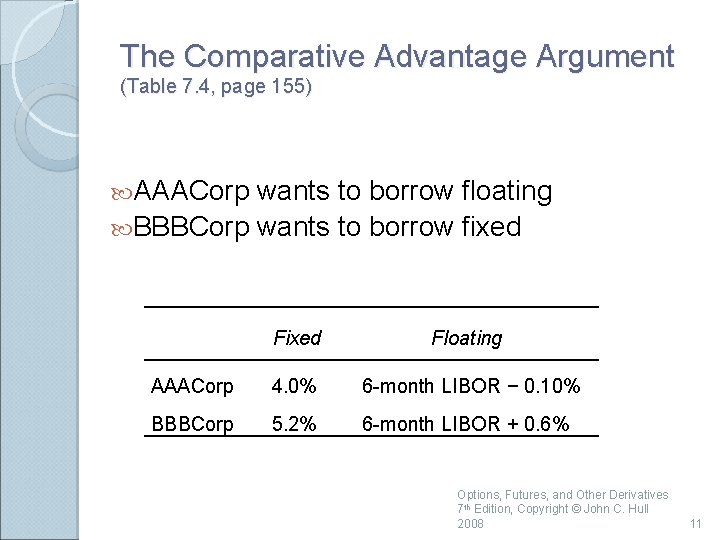 The Comparative Advantage Argument
(Table 7.4, page 155)

AAACorp wants to borrow floating
BBBCorp wants to borrow fixed

| | Fixed | Floating |
|---|---|---|
| AAACorp | 4.0% | 6-month LIBOR − 0.10% |
| BBBCorp | 5.2% | 6-month LIBOR + 0.6% |

Options, Futures, and Other Derivatives 7th Edition, Copyright © John C. Hull 2008

11